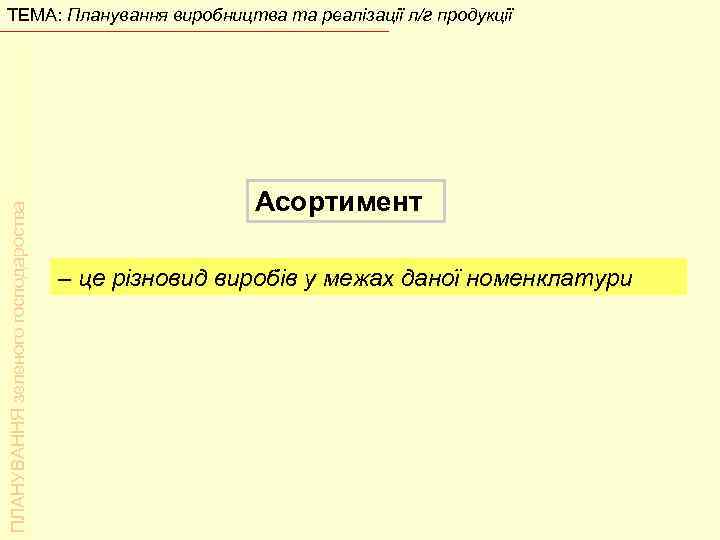 ТЕМА: Планування виробництва та реалізації л/г продукції

ПЛАНУВАННЯ зеленого господарства

Асортимент

– це різновид виробів у межах даної номенклатури